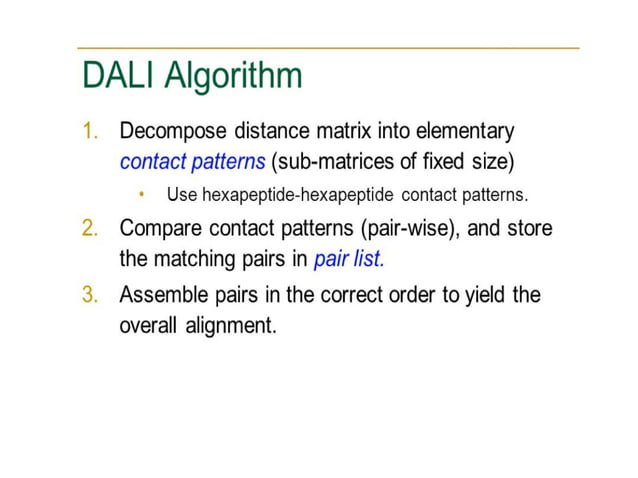 DALI Algorithm

1. Decompose distance matrix into elementary contact patterns (sub-matrices of fixed size)
   • Use hexapeptide-hexapeptide contact patterns.
2. Compare contact patterns (pair-wise), and store the matching pairs in pair list.
3. Assemble pairs in the correct order to yield the overall alignment.